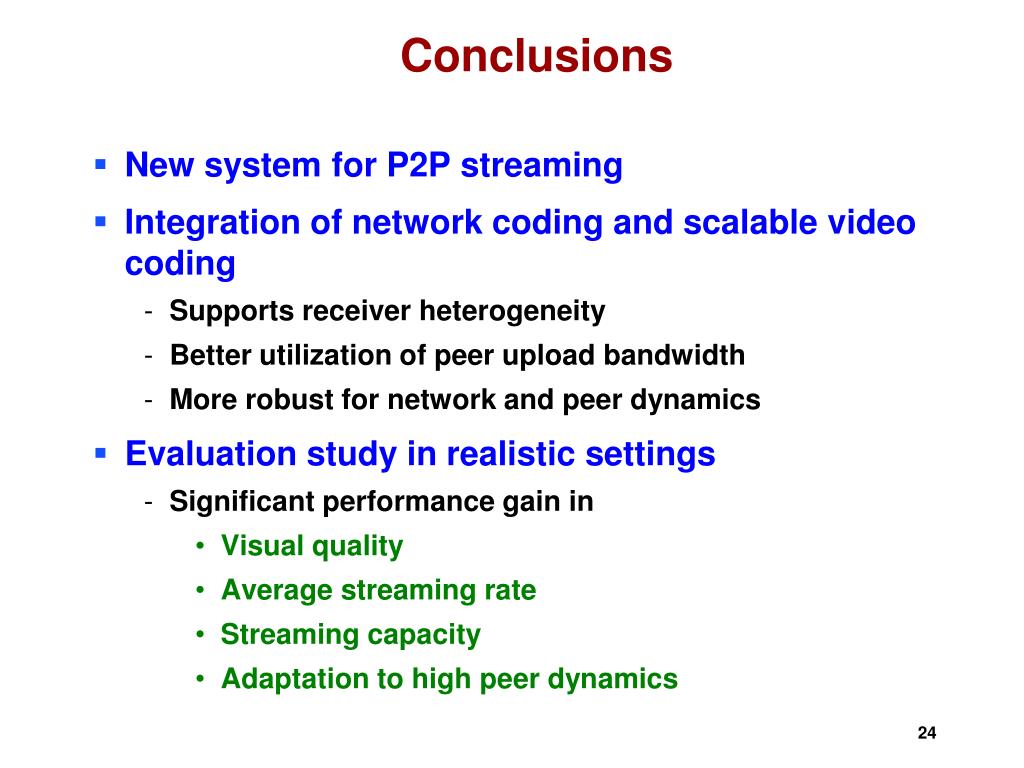 Conclusions

▪ New system for P2P streaming

▪ Integration of network coding and scalable video coding

- Supports receiver heterogeneity
- Better utilization of peer upload bandwidth
- More robust for network and peer dynamics

▪ Evaluation study in realistic settings

- Significant performance gain in
  • Visual quality
  • Average streaming rate
  • Streaming capacity
  • Adaptation to high peer dynamics

24